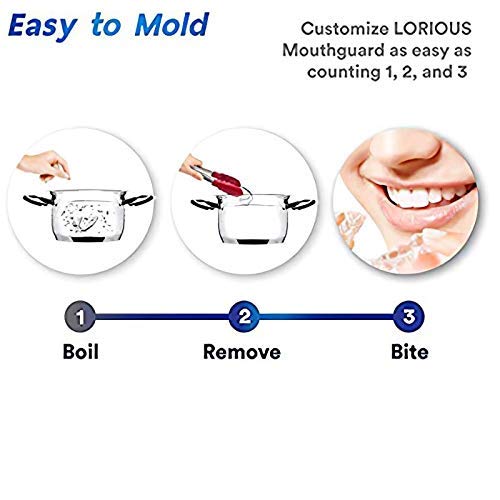 Easy to Mold

Customize LORIOUS Mouthguard as easy as counting 1, 2, and 3

1
Boil

2
Remove

3
Bite